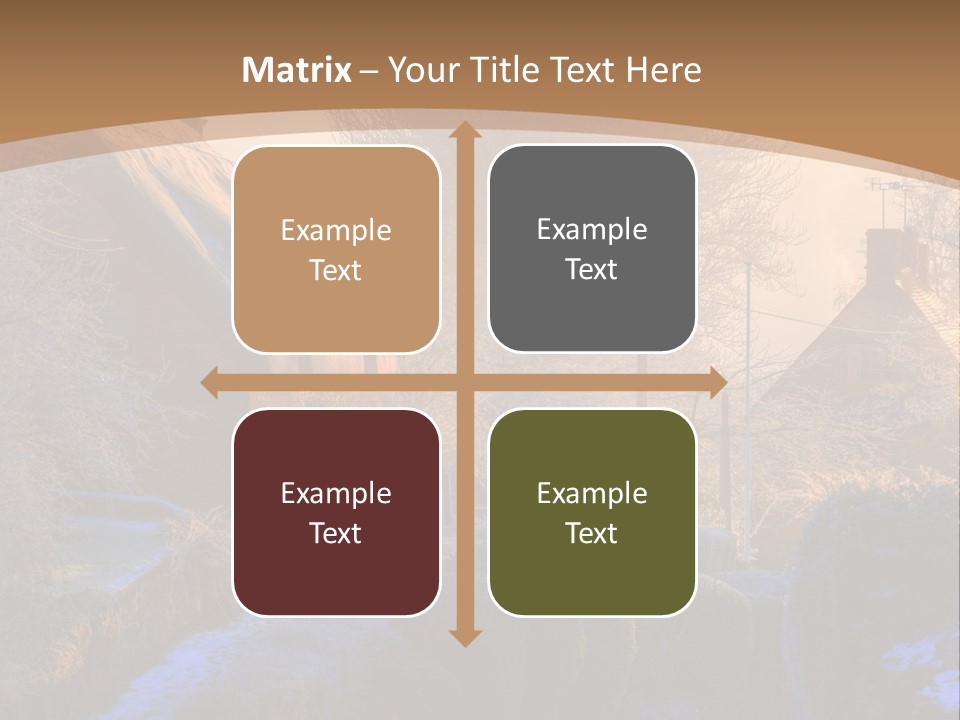 Matrix – Your Title Text Here

Example Text

Example Text

Example Text

Example Text